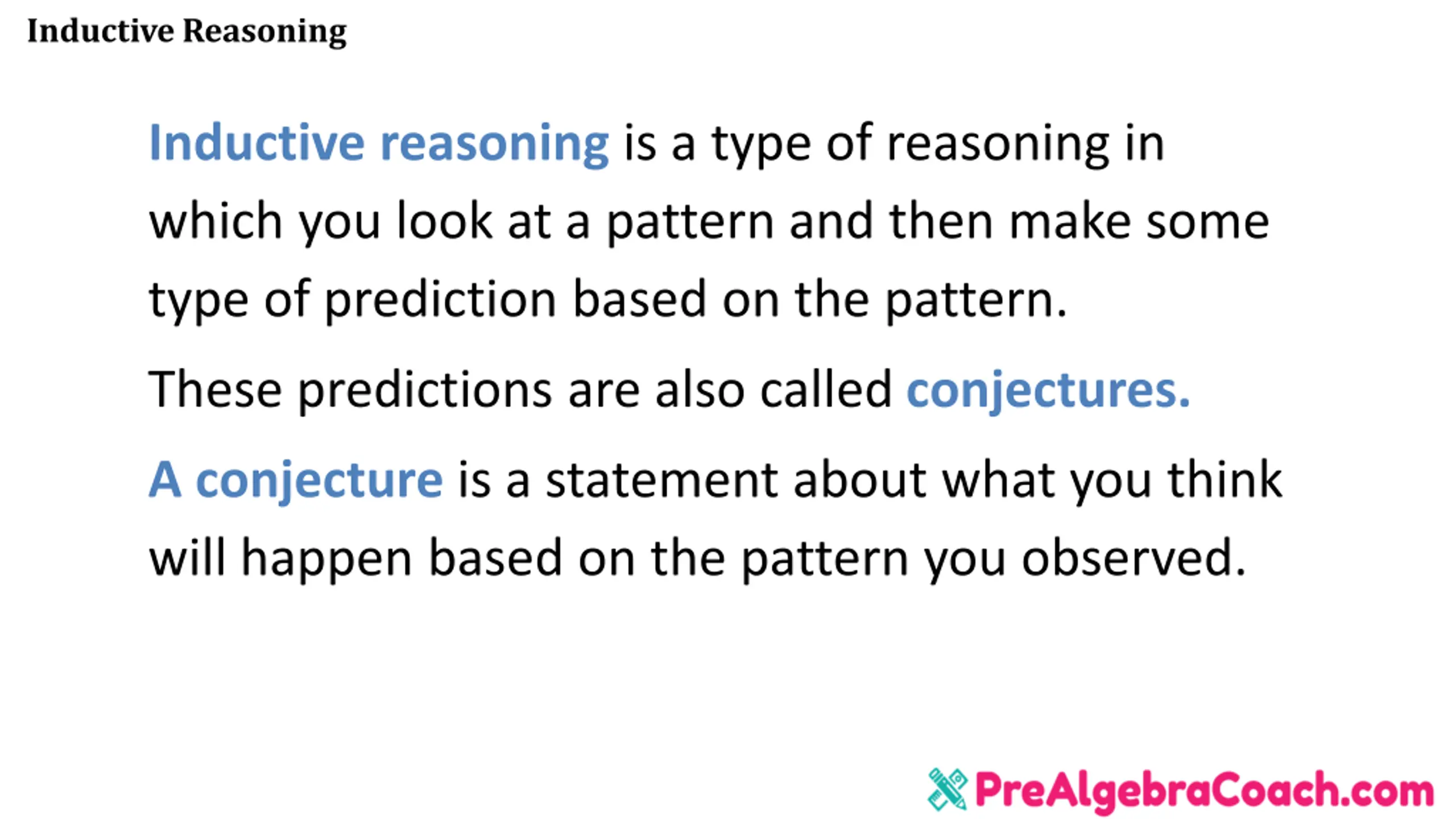 Inductive Reasoning

Inductive reasoning is a type of reasoning in which you look at a pattern and then make some type of prediction based on the pattern.

These predictions are also called conjectures.

A conjecture is a statement about what you think will happen based on the pattern you observed.

PreAlgebraCoach.com